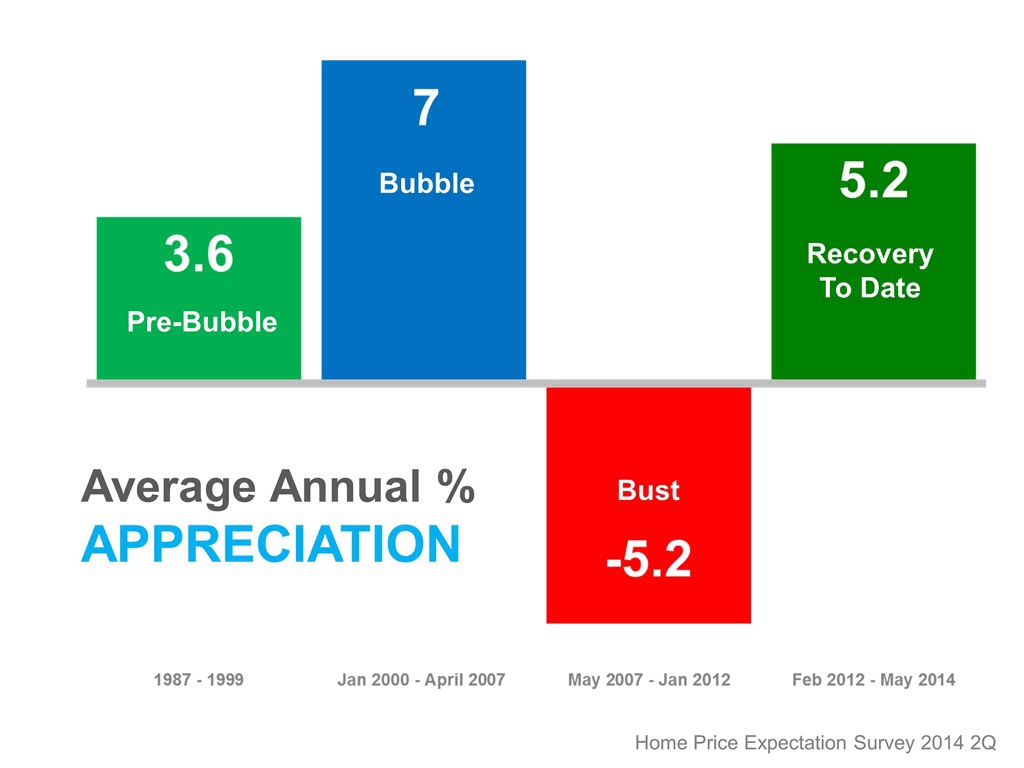 3.6
Pre-Bubble

7
Bubble

Bust
-5.2

5.2
Recovery To Date

Average Annual %
APPRECIATION

1987 - 1999
Jan 2000 - April 2007
May 2007 - Jan 2012
Feb 2012 - May 2014

Home Price Expectation Survey 2014 2Q